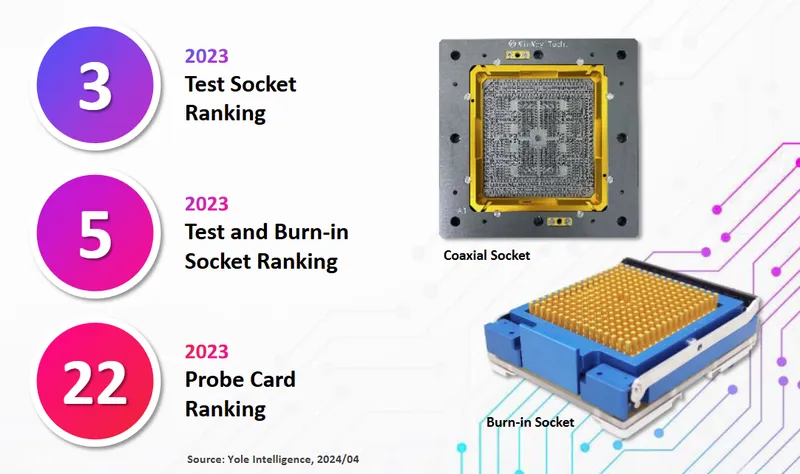 3

2023
Test Socket Ranking

5

2023
Test and Burn-in Socket Ranking

22

2023
Probe Card Ranking

Source: Yole Intelligence, 2024/04

KinKey Tech.

A1

Coaxial Socket

Burn-in Socket